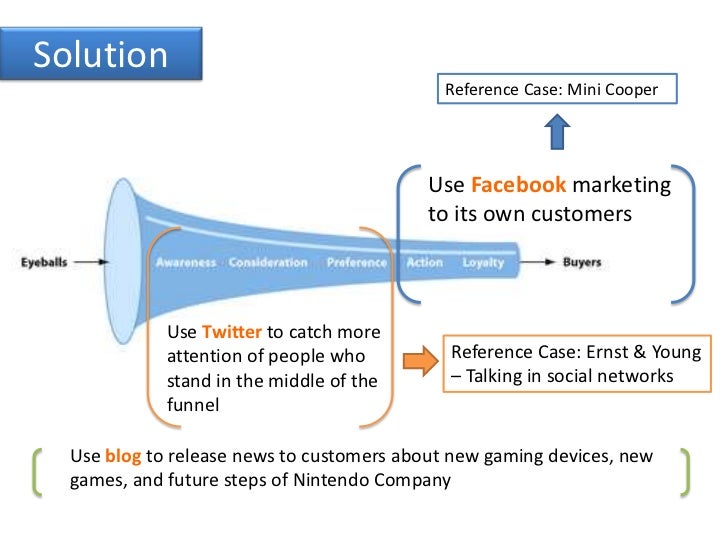 Solution

Reference Case: Mini Cooper

Use Facebook marketing to its own customers

Eyeballs

Awareness Consideration Preference Action Loyalty

Buyers

Use Twitter to catch more attention of people who stand in the middle of the funnel

Reference Case: Ernst & Young – Talking in social networks

Use blog to release news to customers about new gaming devices, new games, and future steps of Nintendo Company